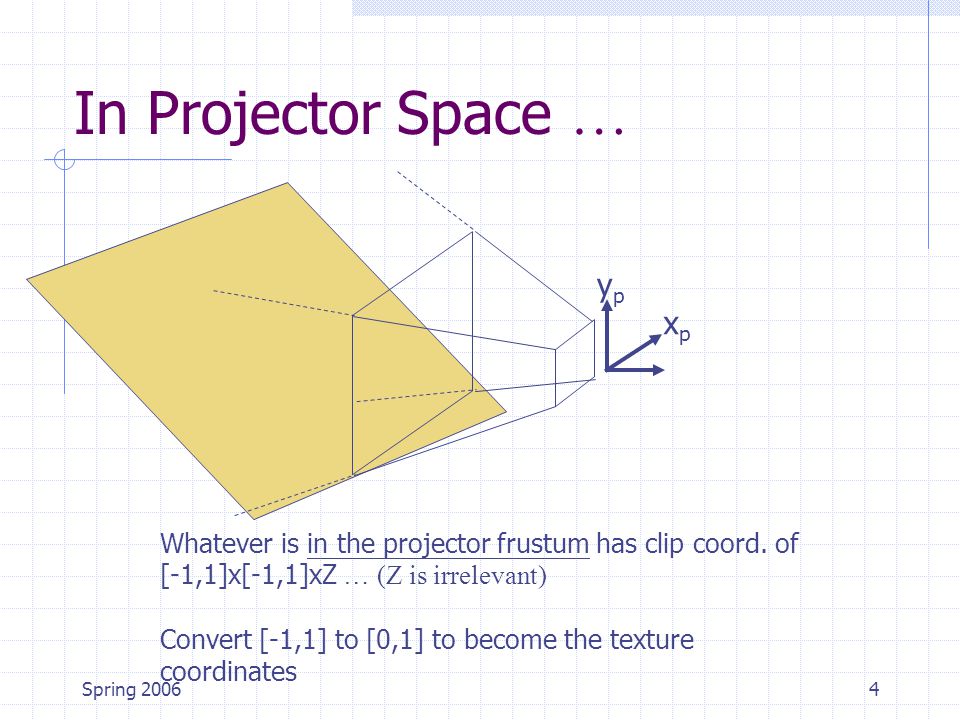 In Projector Space …

$y_p$

$x_p$

Whatever is in the projector frustum has clip coord. of [-1,1]x[-1,1]xZ … (Z is irrelevant)

Convert [-1,1] to [0,1] to become the texture coordinates

Spring 2006

4